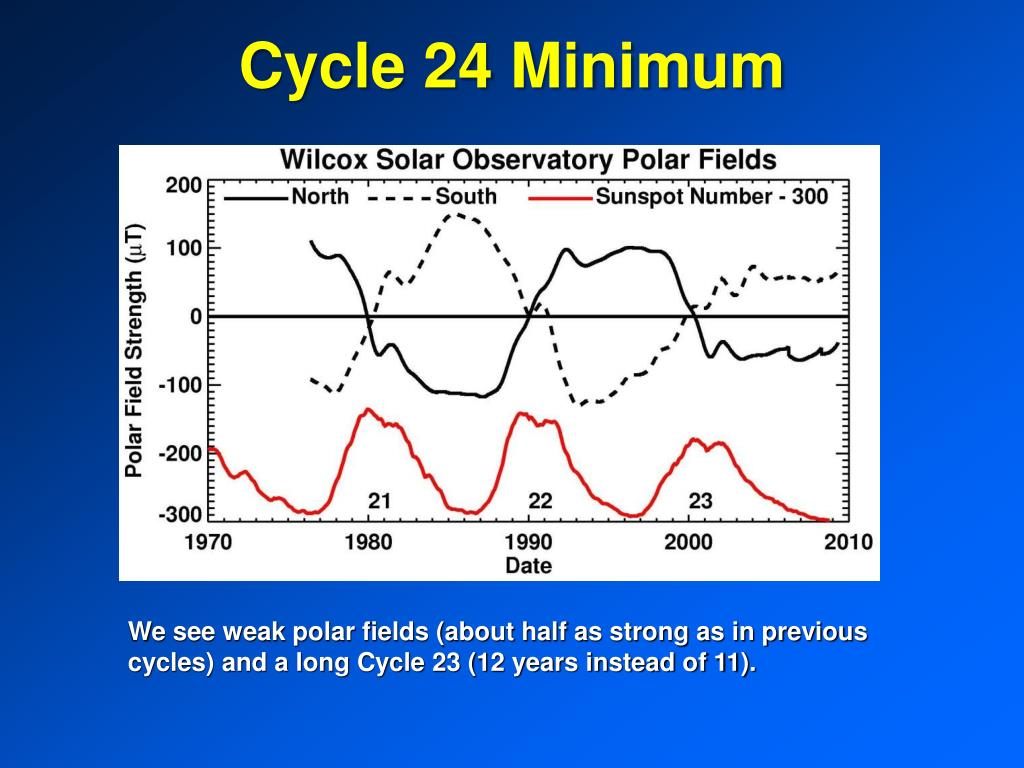 Cycle 24 Minimum

Wilcox Solar Observatory Polar Fields

North South Sunspot Number - 300

Polar Field Strength ($\mu$T)

200
100
0
-100
-200
-300

21
22
23

1970 1980 1990 2000 2010

Date

We see weak polar fields (about half as strong as in previous cycles) and a long Cycle 23 (12 years instead of 11).